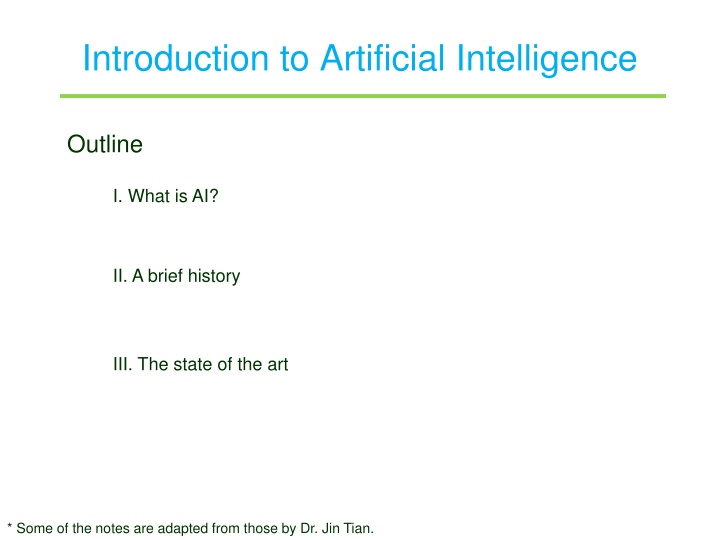 Introduction to Artificial Intelligence

Outline

I. What is AI?

II. A brief history

III. The state of the art

* Some of the notes are adapted from those by Dr. Jin Tian.